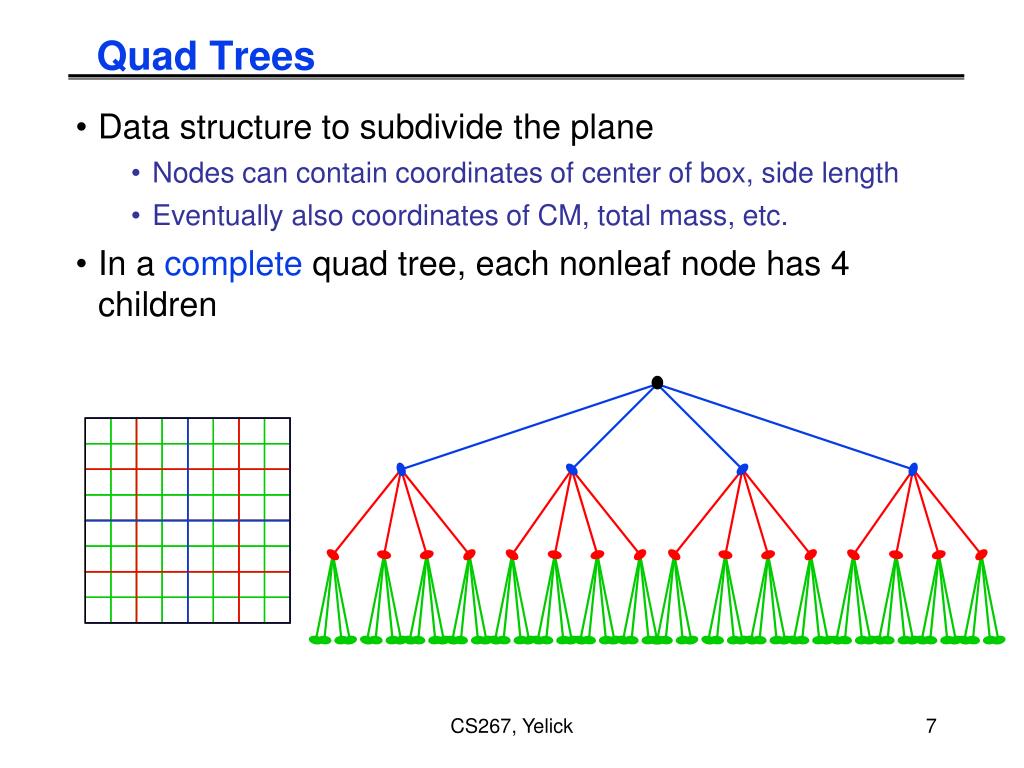 Quad Trees

• Data structure to subdivide the plane
  • Nodes can contain coordinates of center of box, side length
  • Eventually also coordinates of CM, total mass, etc.
• In a complete quad tree, each nonleaf node has 4 children

CS267, Yelick

7